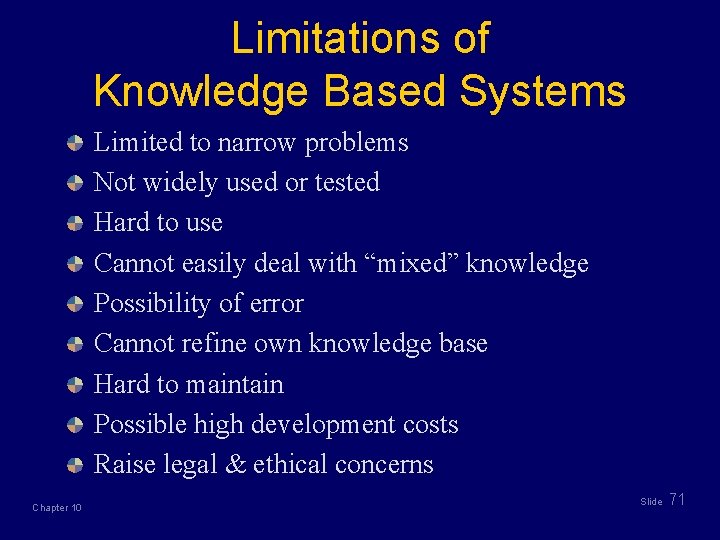 Limitations of
Knowledge Based Systems

Limited to narrow problems
Not widely used or tested
Hard to use
Cannot easily deal with “mixed” knowledge
Possibility of error
Cannot refine own knowledge base
Hard to maintain
Possible high development costs
Raise legal & ethical concerns

Chapter 10

Slide 71